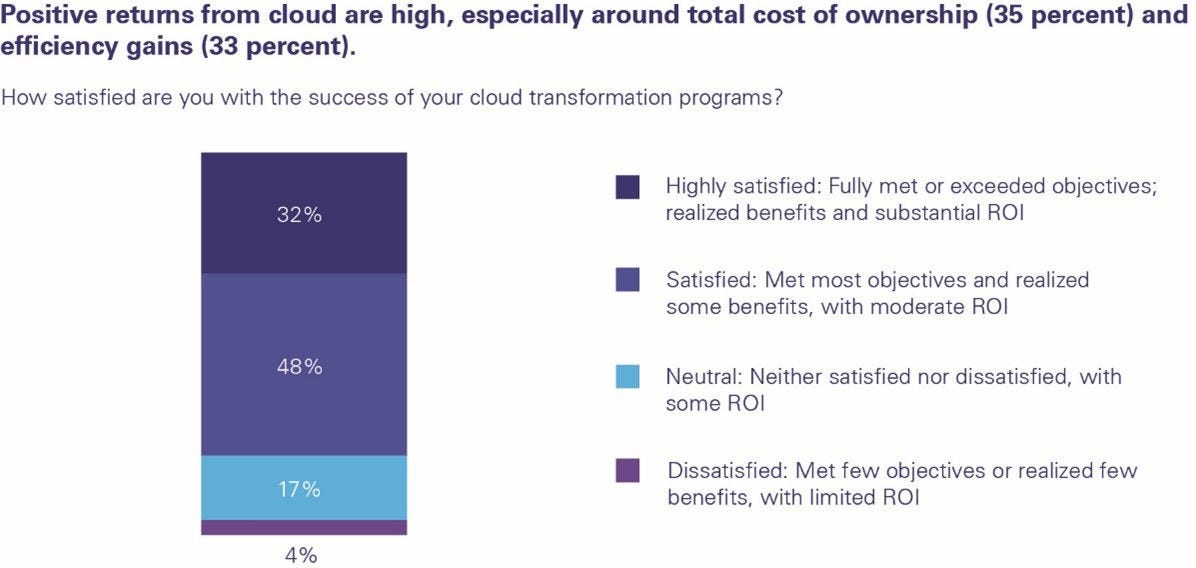 Positive returns from cloud are high, especially around total cost of ownership (35 percent) and efficiency gains (33 percent).

How satisfied are you with the success of your cloud transformation programs?

32%

48%

17%

4%

Highly satisfied: Fully met or exceeded objectives; realized benefits and substantial ROI

Satisfied: Met most objectives and realized some benefits, with moderate ROI

Neutral: Neither satisfied nor dissatisfied, with some ROI

Dissatisfied: Met few objectives or realized few benefits, with limited ROI